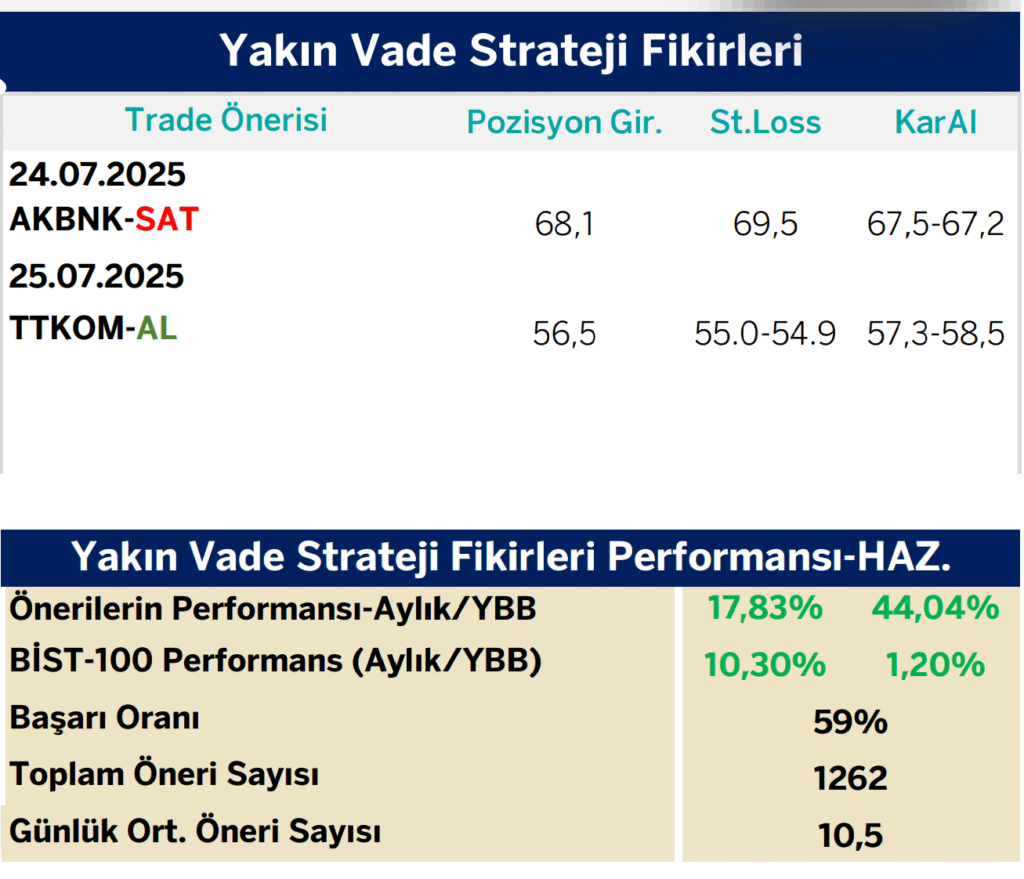 Yakın Vade Strateji Fikirleri

| Trade Önerisi | Pozisyon Gir. | St.Loss | KarAl |
|---|---|---|---|
| 24.07.2025 | | | |
| AKBNK-SAT | 68,1 | 69,5 | 67,5-67,2 |
| 25.07.2025 | | | |
| TTKOM-AL | 56,5 | 55.0-54.9 | 57,3-58,5 |

Yakın Vade Strateji Fikirleri Performansı-HAZ.

| | | |
|---|---|---|
| Önerilerin Performansı-Aylık/YBB | 17,83% | 44,04% |
| BİST-100 Performans (Aylık/YBB) | 10,30% | 1,20% |
| Başarı Oranı | 59% | |
| Toplam Öneri Sayısı | 1262 | |
| Günlük Ort. Öneri Sayısı | 10,5 | |